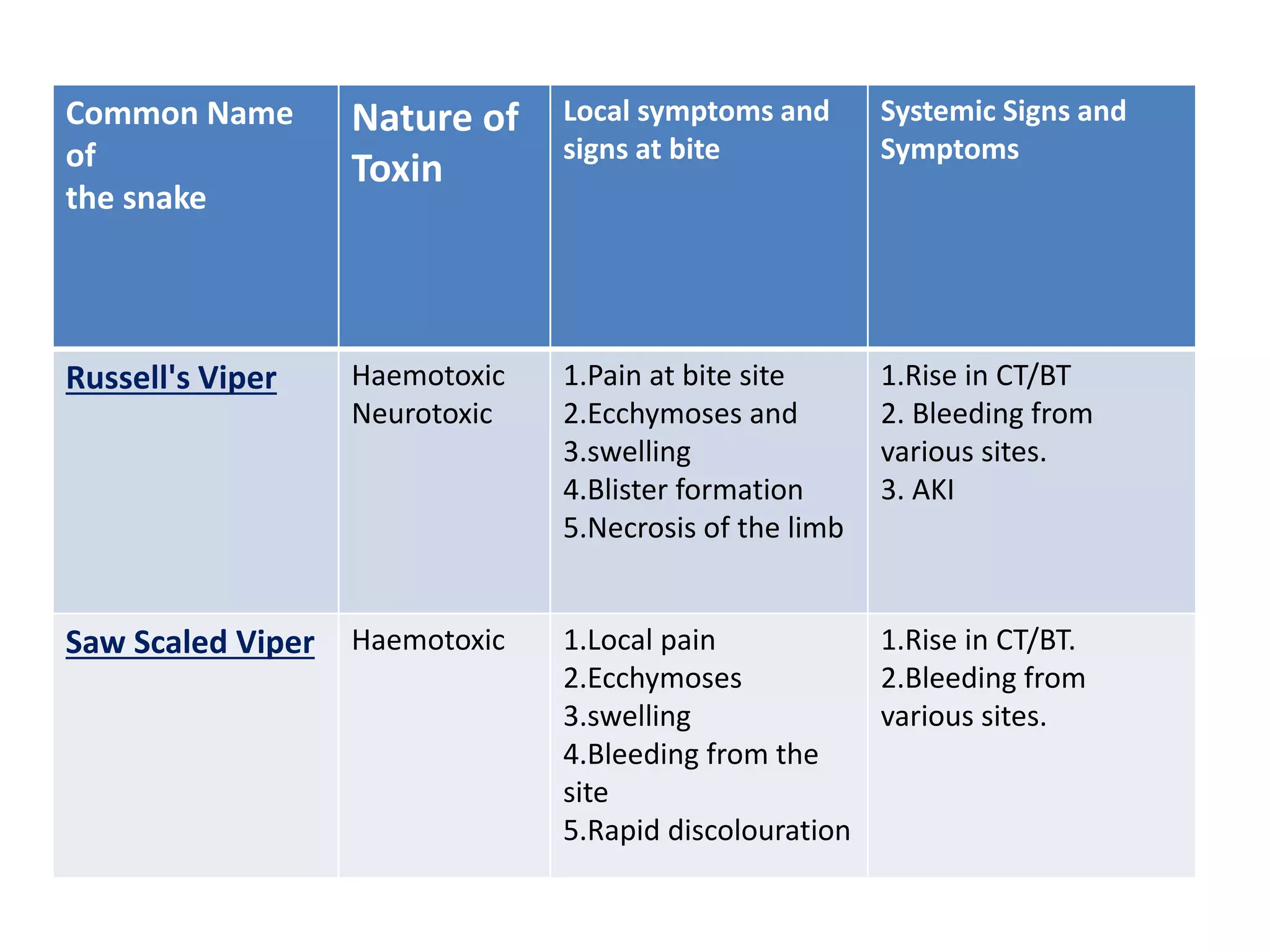 | Common Name of the snake | Nature of Toxin | Local symptoms and signs at bite | Systemic Signs and Symptoms |
|---|---|---|---|
| Russell's Viper | Haemotoxic Neurotoxic | 1.Pain at bite site 2.Ecchymoses and 3.swelling 4.Blister formation 5.Necrosis of the limb | 1.Rise in CT/BT 2. Bleeding from various sites. 3. AKI |
| Saw Scaled Viper | Haemotoxic | 1.Local pain 2.Ecchymoses 3.swelling 4.Bleeding from the site 5.Rapid discolouration | 1.Rise in CT/BT. 2.Bleeding from various sites. |